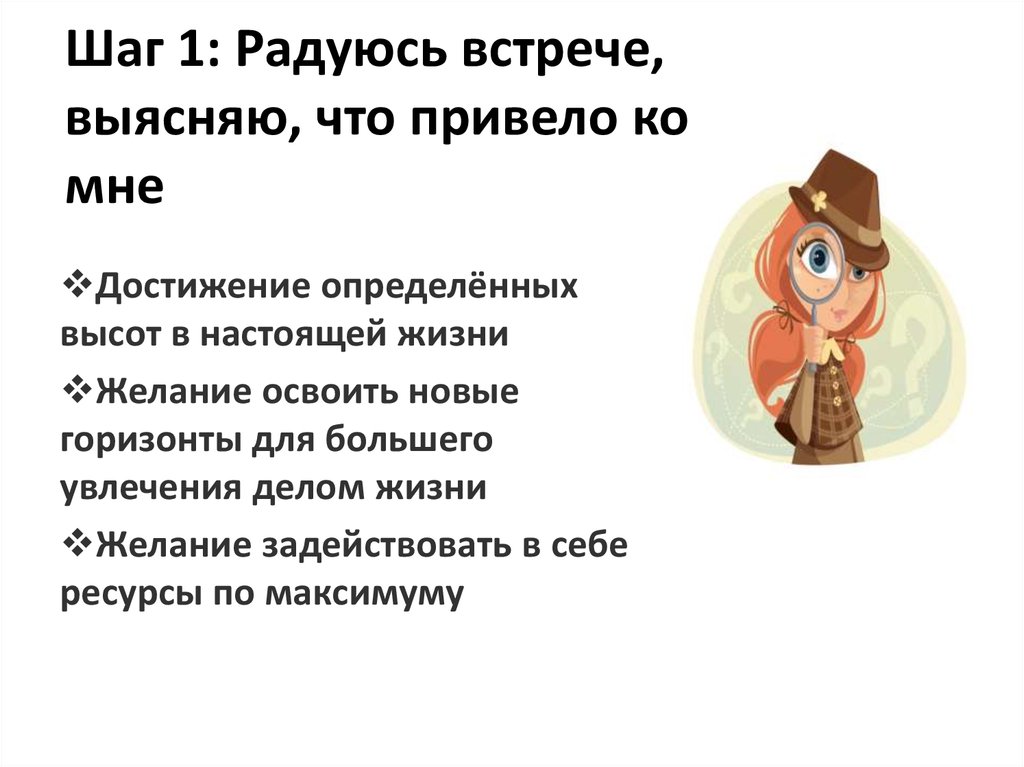 Шаг 1: Радуюсь встрече, выясняю, что привело ко мне

❖Достижение определённых высот в настоящей жизни

❖Желание освоить новые горизонты для большего увлечения делом жизни

❖Желание задействовать в себе ресурсы по максимуму